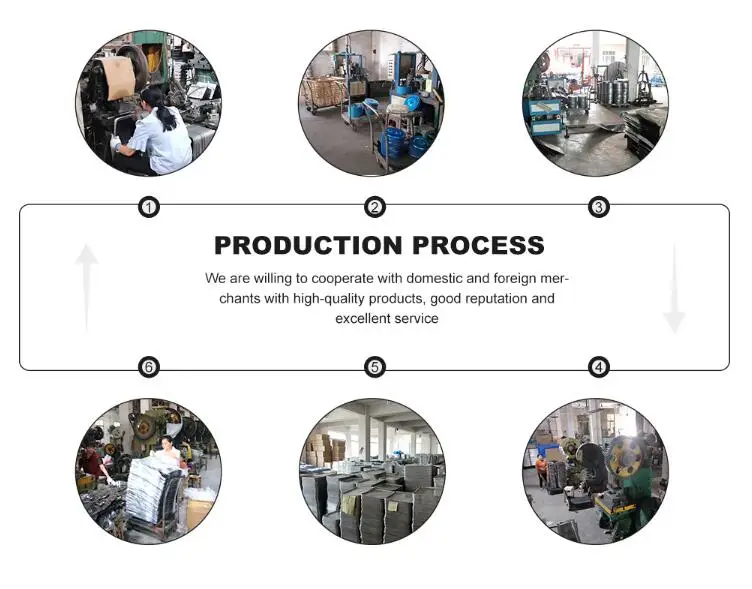 1

2

3

PRODUCTION PROCESS

We are willing to cooperate with domestic and foreign merchants with high-quality products, good reputation and excellent service

6

5

4